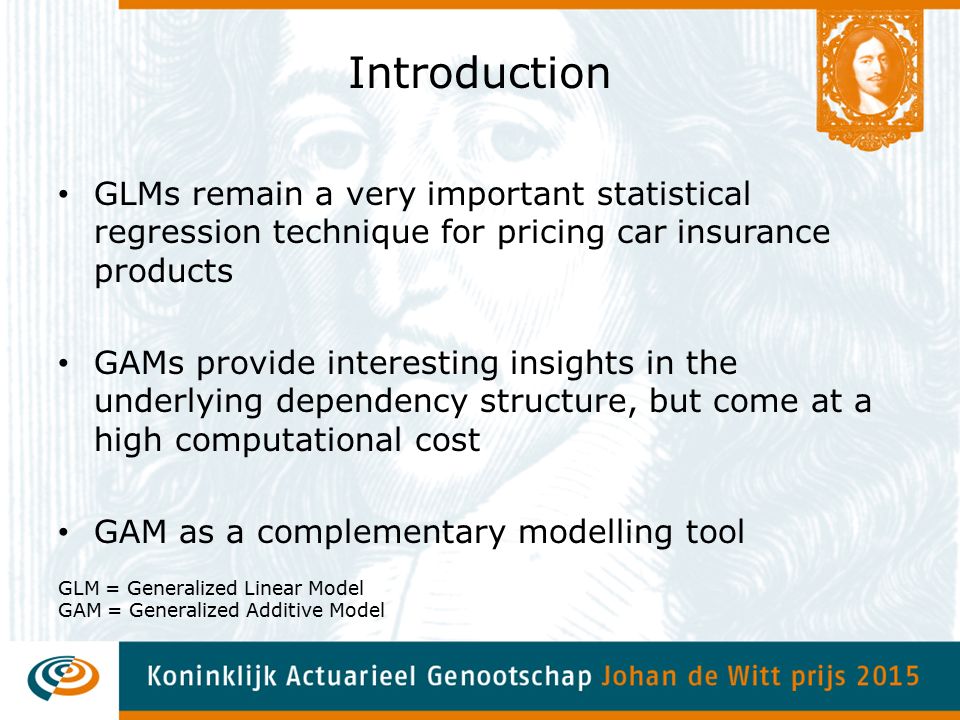 Introduction

• GLMs remain a very important statistical regression technique for pricing car insurance products

• GAMs provide interesting insights in the underlying dependency structure, but come at a high computational cost

• GAM as a complementary modelling tool

GLM = Generalized Linear Model
GAM = Generalized Additive Model

Koninklijk Actuarieel Genootschap Johan de Witt prijs 2015